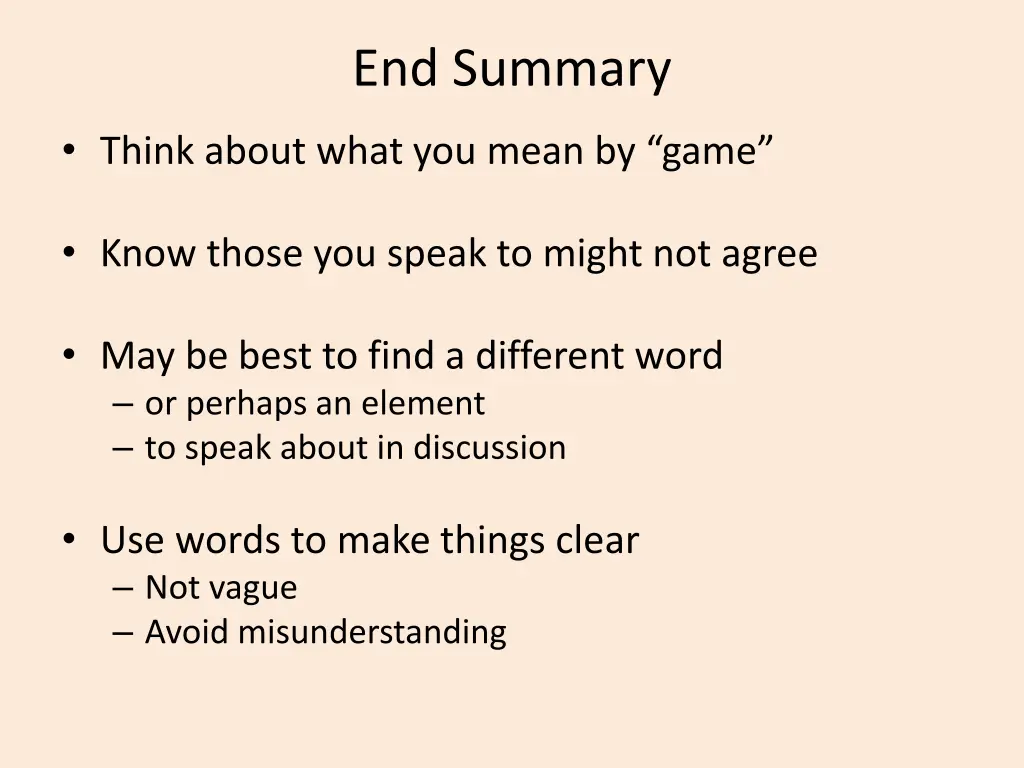 End Summary

• Think about what you mean by “game”

• Know those you speak to might not agree

• May be best to find a different word
– or perhaps an element
– to speak about in discussion

• Use words to make things clear
– Not vague
– Avoid misunderstanding